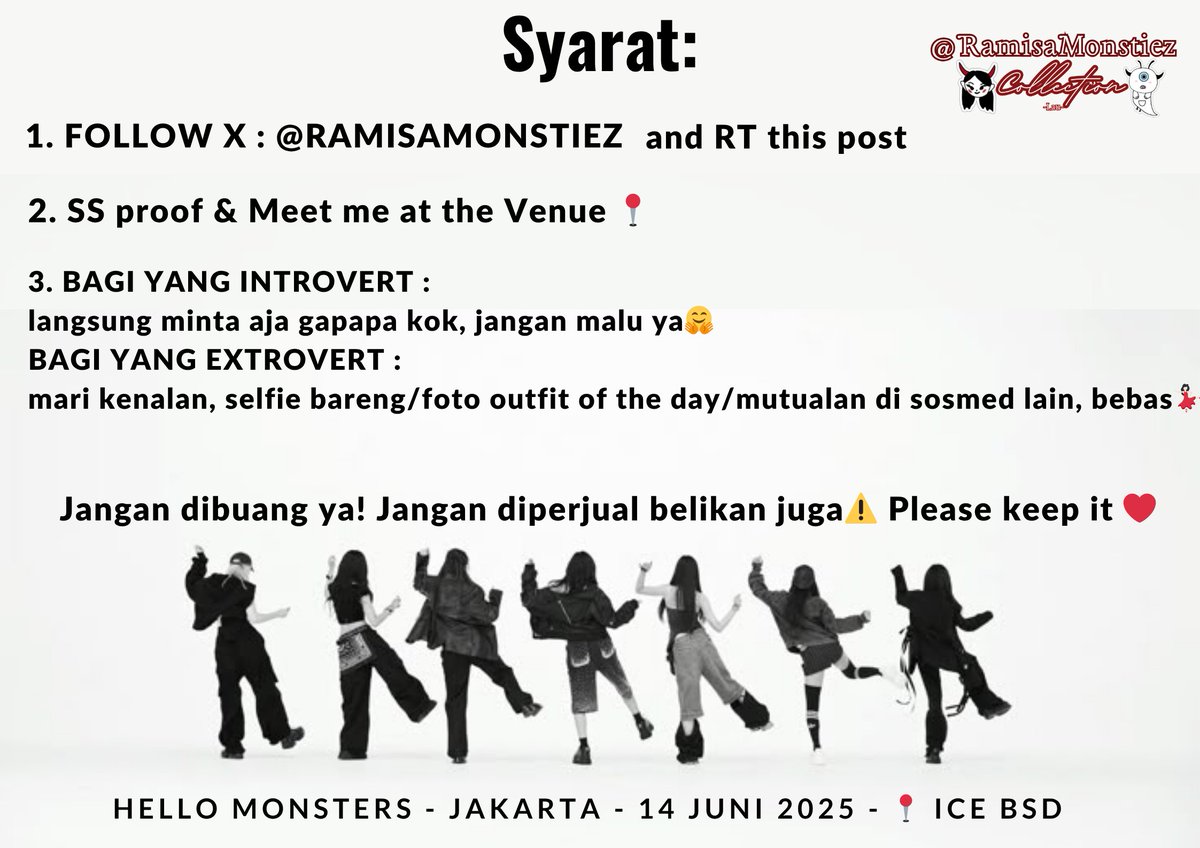 Syarat:

@RamisaMonstiez Collection

1. FOLLOW X : @RAMISAMONSTIEZ and RT this post

2. SS proof & Meet me at the Venue 📍

3. BAGI YANG INTROVERT :
langsung minta aja gapapa kok, jangan malu ya🤗
BAGI YANG EXTROVERT :
mari kenalan, selfie bareng/foto outfit of the day/mutualan di sosmed lain, bebas💃

Jangan dibuang ya! Jangan diperjual belikan juga⚠️ Please keep it ❤️

HELLO MONSTERS - JAKARTA - 14 JUNI 2025 - 📍 ICE BSD